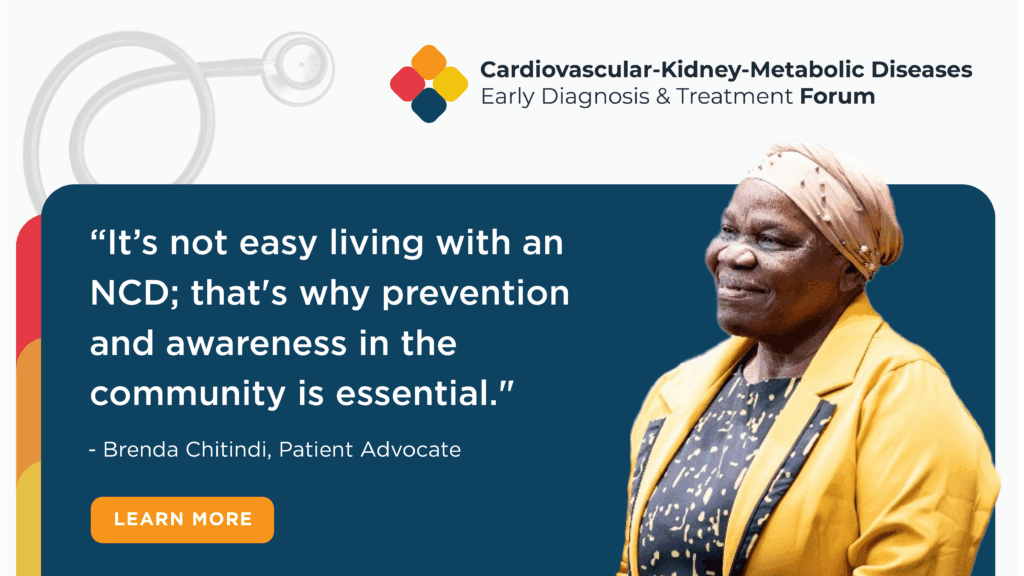 Cardiovascular-Kidney-Metabolic Diseases
Early Diagnosis & Treatment Forum

“It’s not easy living with an NCD; that's why prevention and awareness in the community is essential."

- Brenda Chitindi, Patient Advocate

LEARN MORE